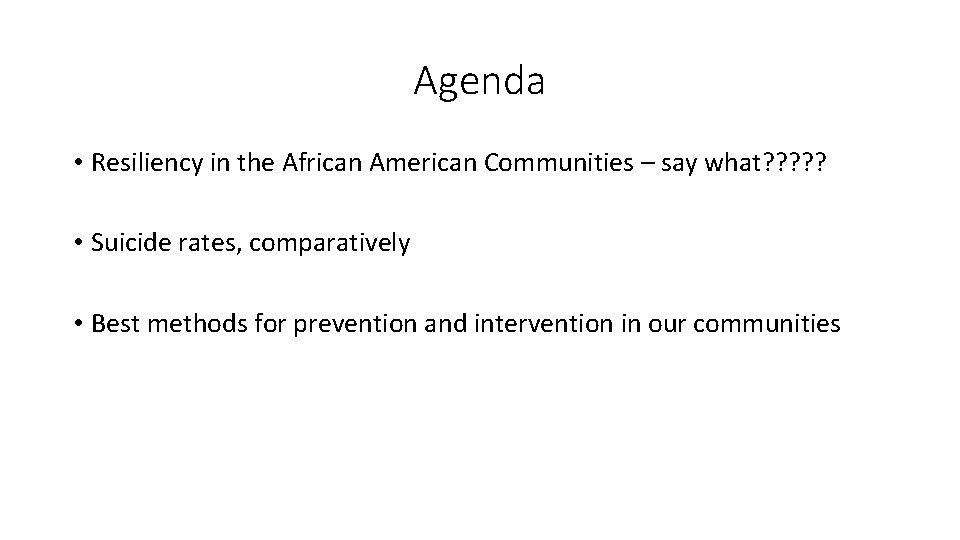 Agenda

• Resiliency in the African American Communities – say what?????

• Suicide rates, comparatively

• Best methods for prevention and intervention in our communities